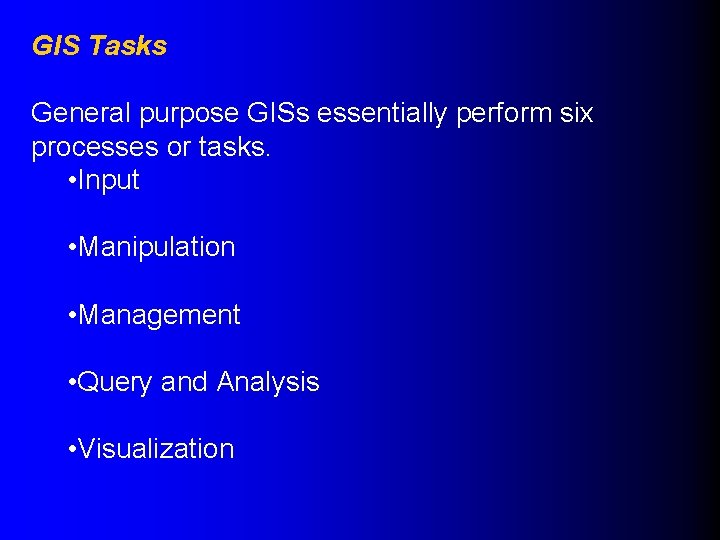 GIS Tasks

General purpose GISs essentially perform six processes or tasks.

•Input

•Manipulation

•Management

•Query and Analysis

•Visualization